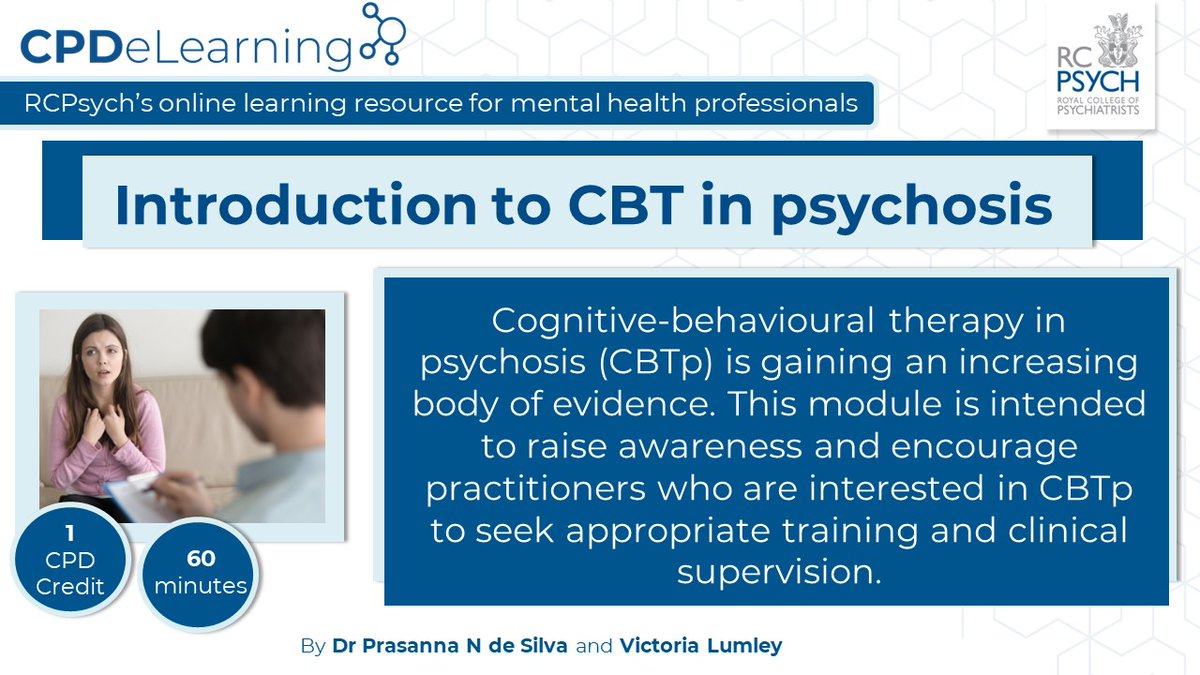 CPDeLearning

RCPsych's online learning resource for mental health professionals

RC PSYCH ROYAL COLLEGE OF PSYCHIATRISTS

Introduction to CBT in psychosis

Cognitive-behavioural therapy in psychosis (CBTp) is gaining an increasing body of evidence. This module is intended to raise awareness and encourage practitioners who are interested in CBTp to seek appropriate training and clinical supervision.

1 CPD Credit

60 minutes

By Dr Prasanna N de Silva and Victoria Lumley